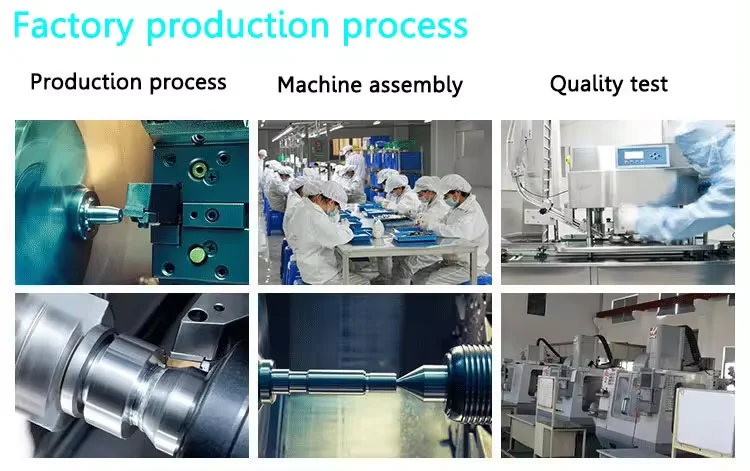 Factory production process

Production process

Machine assembly

Quality test